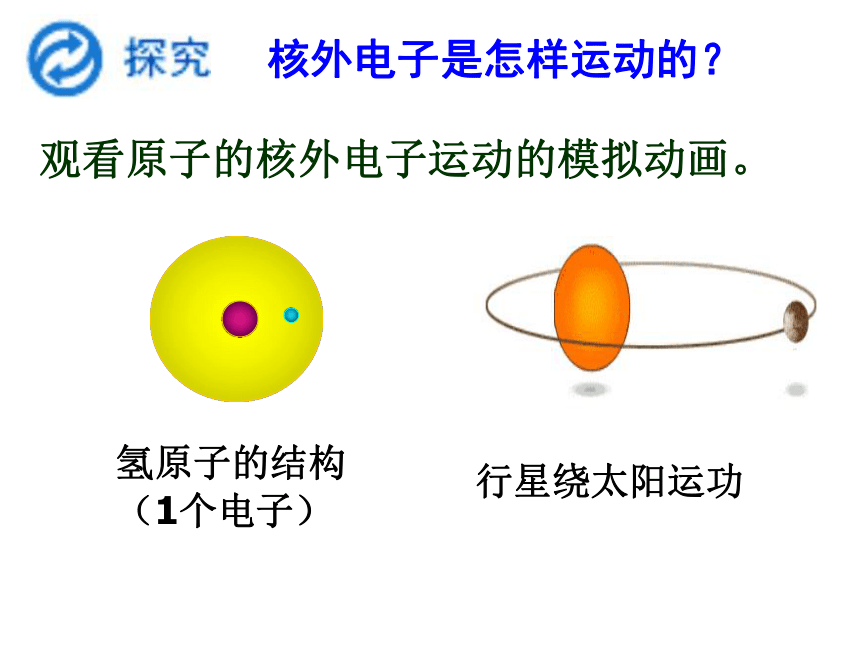 探究 核外电子是怎样运动的？

观看原子的核外电子运动的模拟动画。

氢原子的结构
（1个电子）

行星绕太阳运功